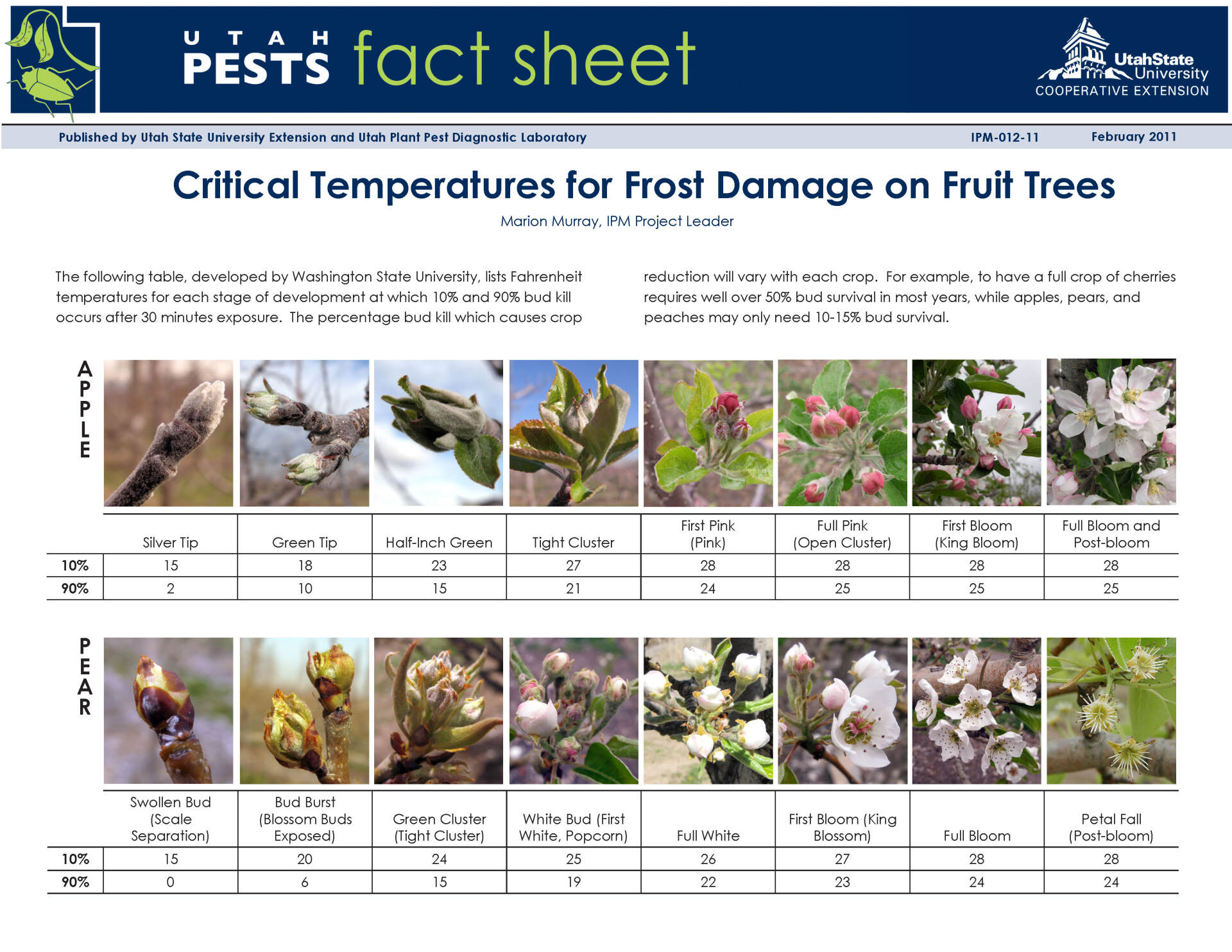 UTAH PESTS fact sheet

UtahState University COOPERATIVE EXTENSION

Published by Utah State University Extension and Utah Plant Pest Diagnostic Laboratory IPM-012-11 February 2011

Critical Temperatures for Frost Damage on Fruit Trees

Marion Murray, IPM Project Leader

The following table, developed by Washington State University, lists Fahrenheit temperatures for each stage of development at which 10% and 90% bud kill occurs after 30 minutes exposure. The percentage bud kill which causes crop reduction will vary with each crop. For example, to have a full crop of cherries requires well over 50% bud survival in most years, while apples, pears, and peaches may only need 10-15% bud survival.

APPLE

| | Silver Tip | Green Tip | Half-Inch Green | Tight Cluster | First Pink (Pink) | Full Pink (Open Cluster) | First Bloom (King Bloom) | Full Bloom and Post-bloom |
|---|---|---|---|---|---|---|---|---|
| 10% | 15 | 18 | 23 | 27 | 28 | 28 | 28 | 28 |
| 90% | 2 | 10 | 15 | 21 | 24 | 25 | 25 | 25 |

PEAR

| | Swollen Bud (Scale Separation) | Bud Burst (Blossom Buds Exposed) | Green Cluster (Tight Cluster) | White Bud (First White, Popcorn) | Full White | First Bloom (King Blossom) | Full Bloom | Petal Fall (Post-bloom) |
|---|---|---|---|---|---|---|---|---|
| 10% | 15 | 20 | 24 | 25 | 26 | 27 | 28 | 28 |
| 90% | 0 | 6 | 15 | 19 | 22 | 23 | 24 | 24 |